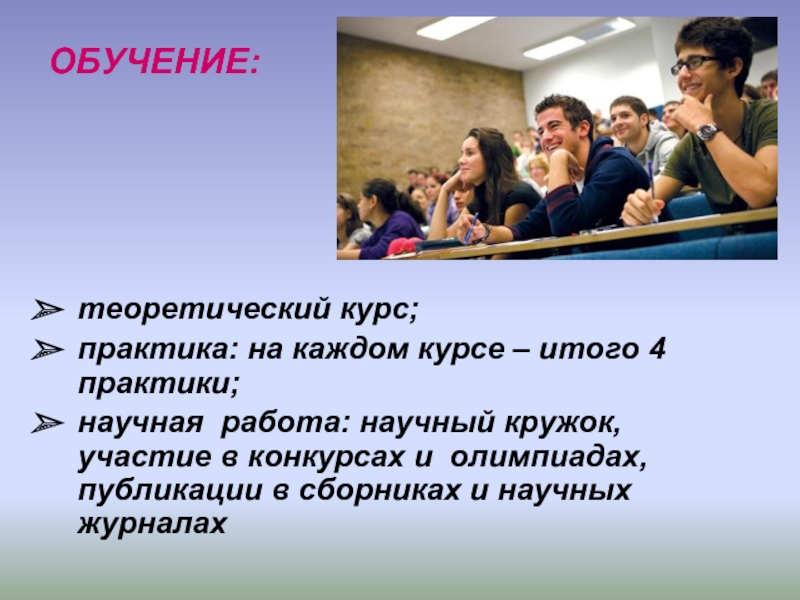 ОБУЧЕНИЕ:

➢ теоретический курс;

➢ практика: на каждом курсе – итого 4 практики;

➢ научная работа: научный кружок, участие в конкурсах и олимпиадах, публикации в сборниках и научных журналах